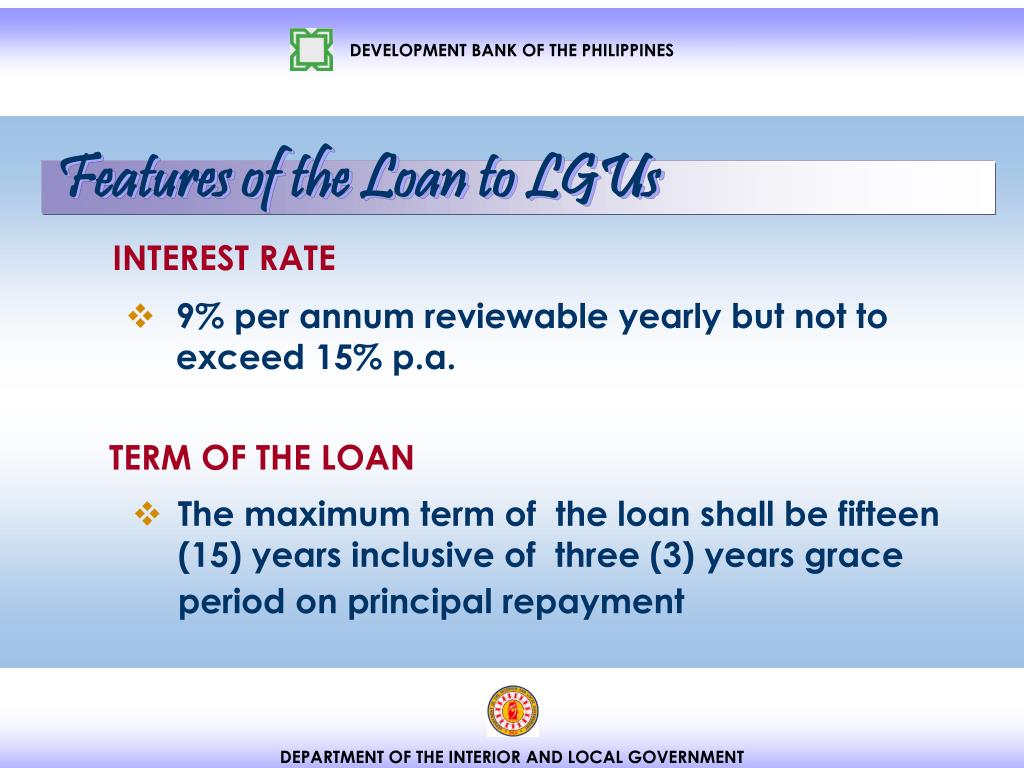 DEVELOPMENT BANK OF THE PHILIPPINES

Features of the Loan to LGUs

INTEREST RATE

❖ 9% per annum reviewable yearly but not to exceed 15% p.a.

TERM OF THE LOAN

❖ The maximum term of the loan shall be fifteen (15) years inclusive of three (3) years grace period on principal repayment

DEPARTMENT OF THE INTERIOR AND LOCAL GOVERNMENT